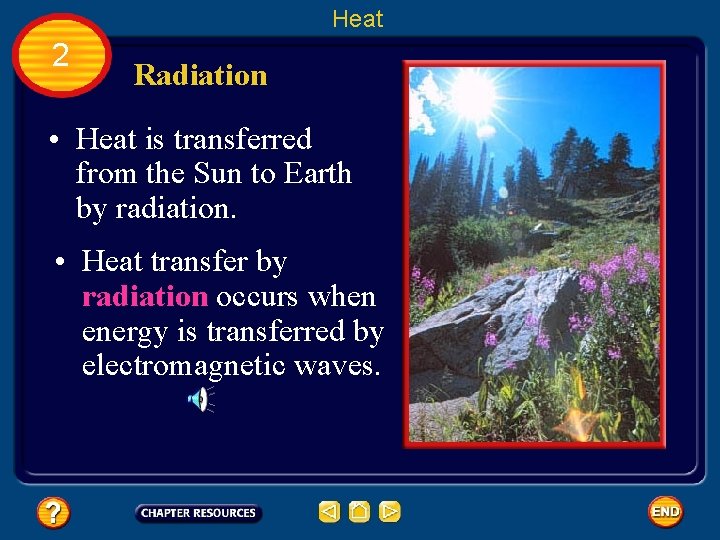 Heat

2

Radiation

• Heat is transferred from the Sun to Earth by radiation.

• Heat transfer by radiation occurs when energy is transferred by electromagnetic waves.

?

CHAPTER RESOURCES

END